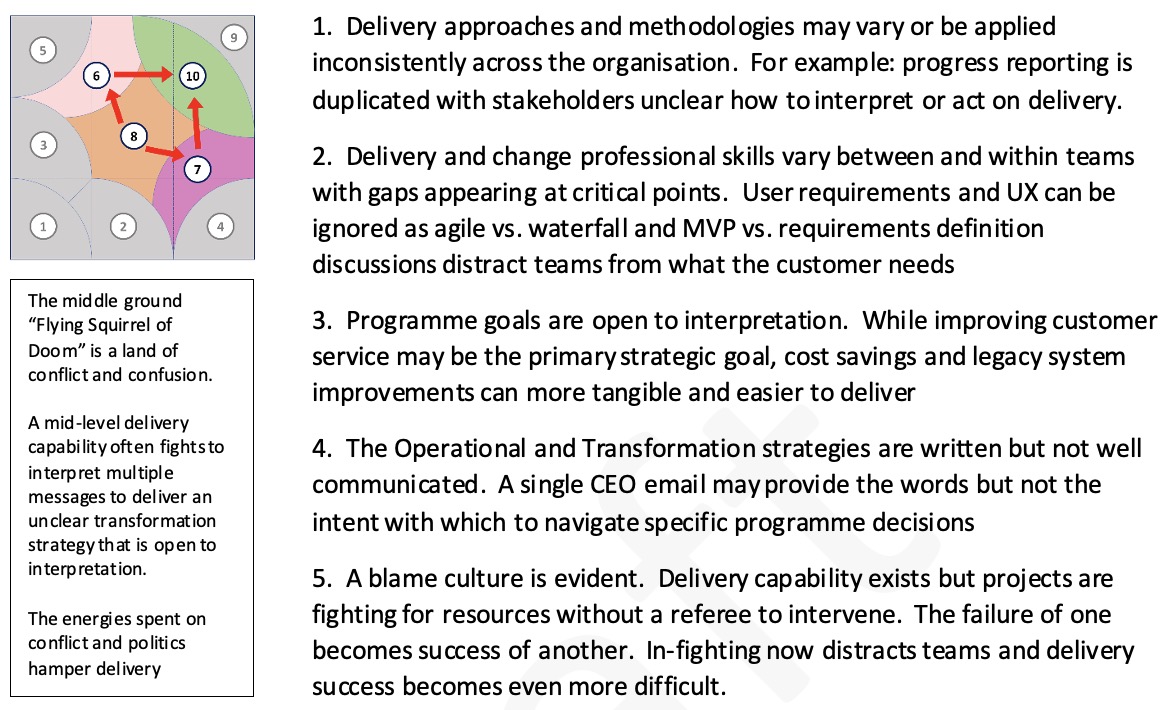 5
9
6
10
3
8
7
1
2
4

The middle ground "Flying Squirrel of Doom" is a land of conflict and confusion.

A mid-level delivery capability often fights to interpret multiple messages to deliver an unclear transformation strategy that is open to interpretation.

The energies spent on conflict and politics hamper delivery

1. Delivery approaches and methodologies may vary or be applied inconsistently across the organisation. For example: progress reporting is duplicated with stakeholders unclear how to interpret or act on delivery.

2. Delivery and change professional skills vary between and within teams with gaps appearing at critical points. User requirements and UX can be ignored as agile vs. waterfall and MVP vs. requirements definition discussions distract teams from what the customer needs

3. Programme goals are open to interpretation. While improving customer service may be the primary strategic goal, cost savings and legacy system improvements can more tangible and easier to deliver

4. The Operational and Transformation strategies are written but not well communicated. A single CEO email may provide the words but not the intent with which to navigate specific programme decisions

5. A blame culture is evident. Delivery capability exists but projects are fighting for resources without a referee to intervene. The failure of one becomes success of another. In-fighting now distracts teams and delivery success becomes even more difficult.